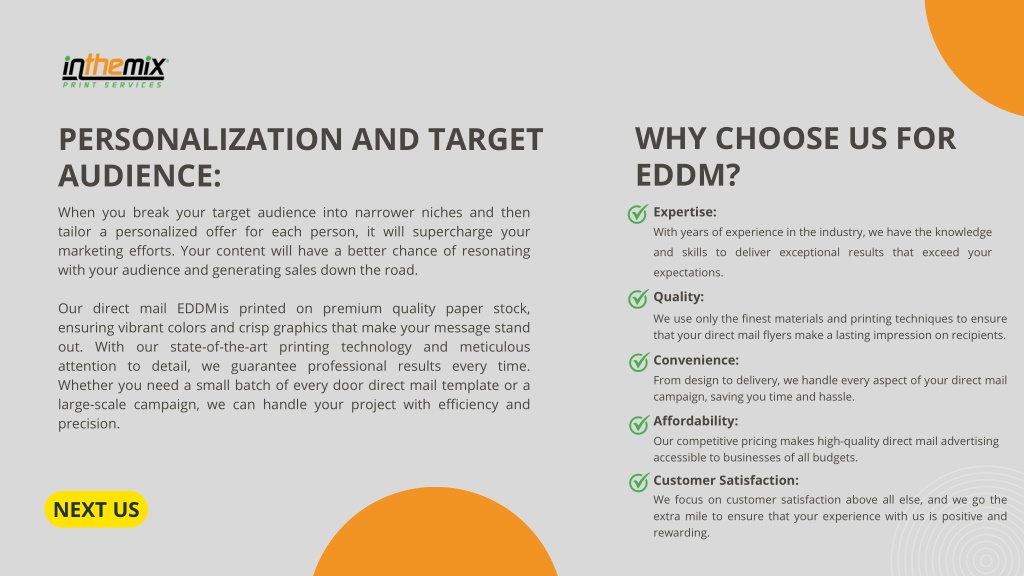 inthemix
PRINT SERVICES

PERSONALIZATION AND TARGET AUDIENCE:

When you break your target audience into narrower niches and then tailor a personalized offer for each person, it will supercharge your marketing efforts. Your content will have a better chance of resonating with your audience and generating sales down the road.

Our direct mail EDDM is printed on premium quality paper stock, ensuring vibrant colors and crisp graphics that make your message stand out. With our state-of-the-art printing technology and meticulous attention to detail, we guarantee professional results every time. Whether you need a small batch of every door direct mail template or a large-scale campaign, we can handle your project with efficiency and precision.

NEXT US

WHY CHOOSE US FOR EDDM?

Expertise:
With years of experience in the industry, we have the knowledge and skills to deliver exceptional results that exceed your expectations.

Quality:
We use only the finest materials and printing techniques to ensure that your direct mail flyers make a lasting impression on recipients.

Convenience:
From design to delivery, we handle every aspect of your direct mail campaign, saving you time and hassle.

Affordability:
Our competitive pricing makes high-quality direct mail advertising accessible to businesses of all budgets.

Customer Satisfaction:
We focus on customer satisfaction above all else, and we go the extra mile to ensure that your experience with us is positive and rewarding.